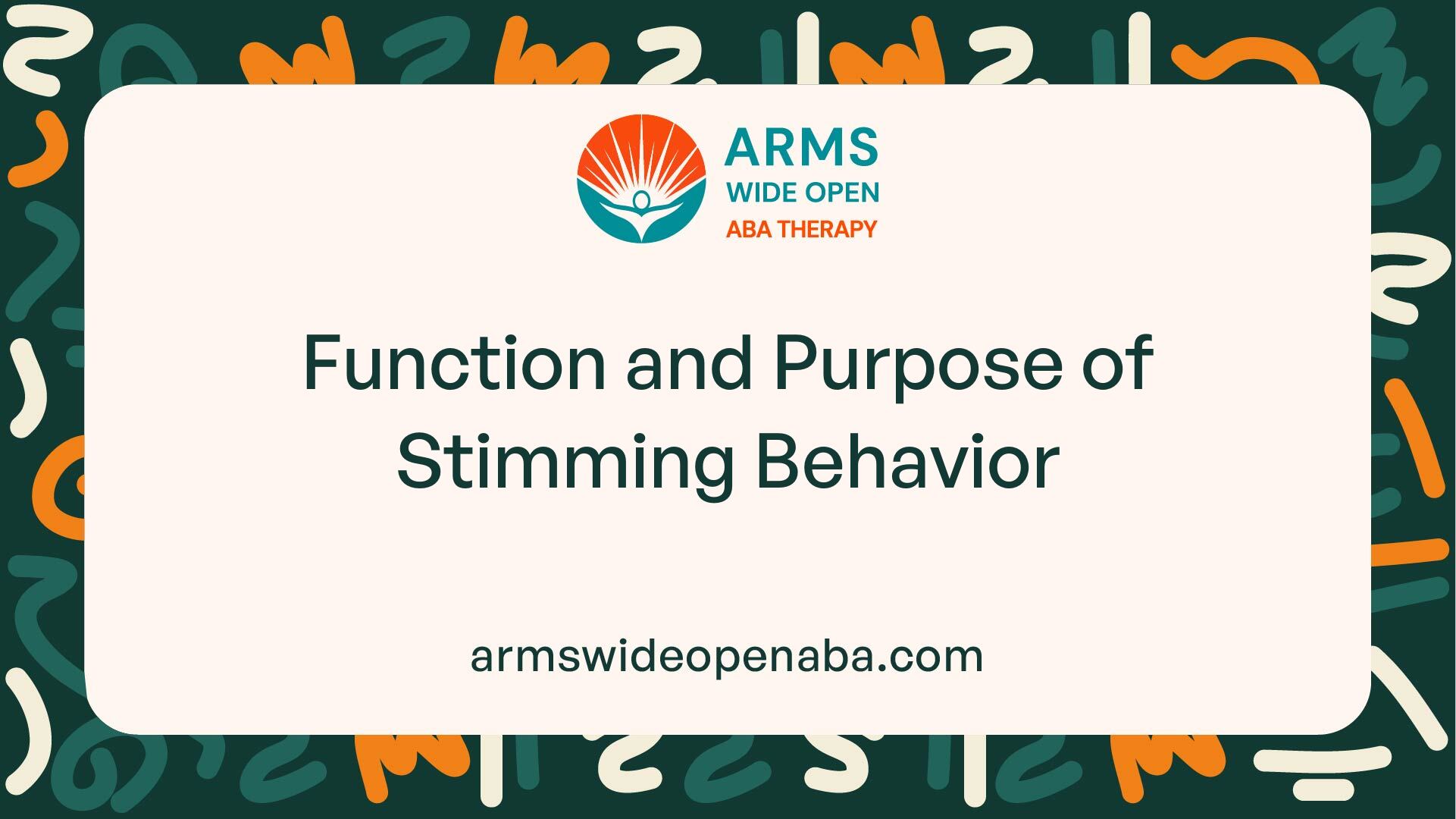 ARMS
WIDE OPEN
ABA THERAPY

Function and Purpose of Stimming Behavior

armswideopenaba.com